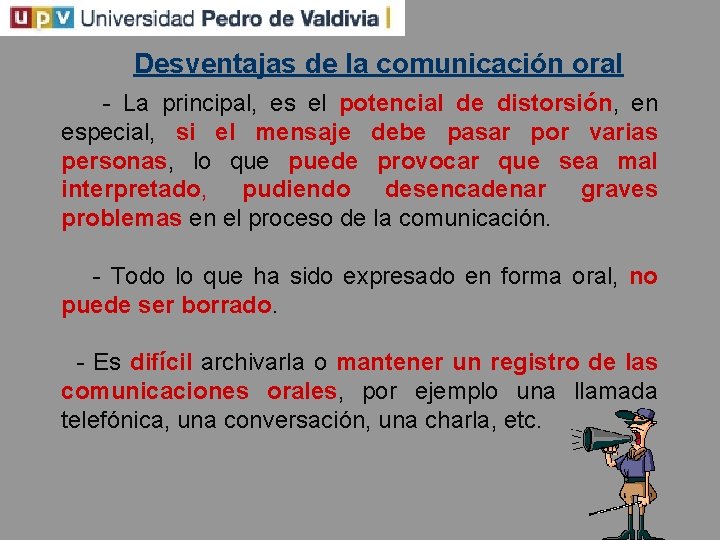 UPV Universidad Pedro de Valdivia

Desventajas de la comunicación oral

- La principal, es el potencial de distorsión, en especial, si el mensaje debe pasar por varias personas, lo que puede provocar que sea mal interpretado, pudiendo desencadenar graves problemas en el proceso de la comunicación.

- Todo lo que ha sido expresado en forma oral, no puede ser borrado.

- Es difícil archivarla o mantener un registro de las comunicaciones orales, por ejemplo una llamada telefónica, una conversación, una charla, etc.